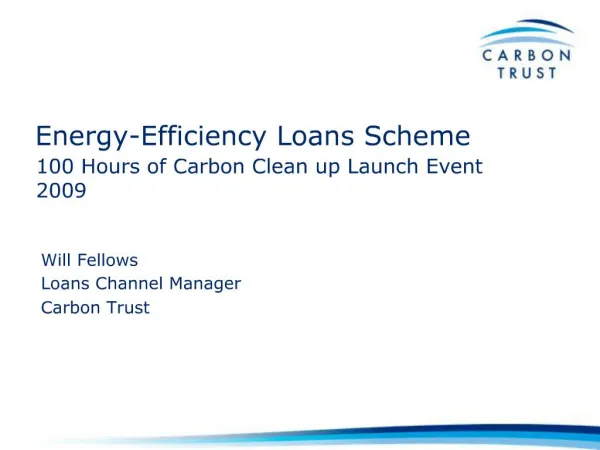 CARBON
TRUST

Energy-Efficiency Loans Scheme
100 Hours of Carbon Clean up Launch Event 2009

Will Fellows
Loans Channel Manager
Carbon Trust